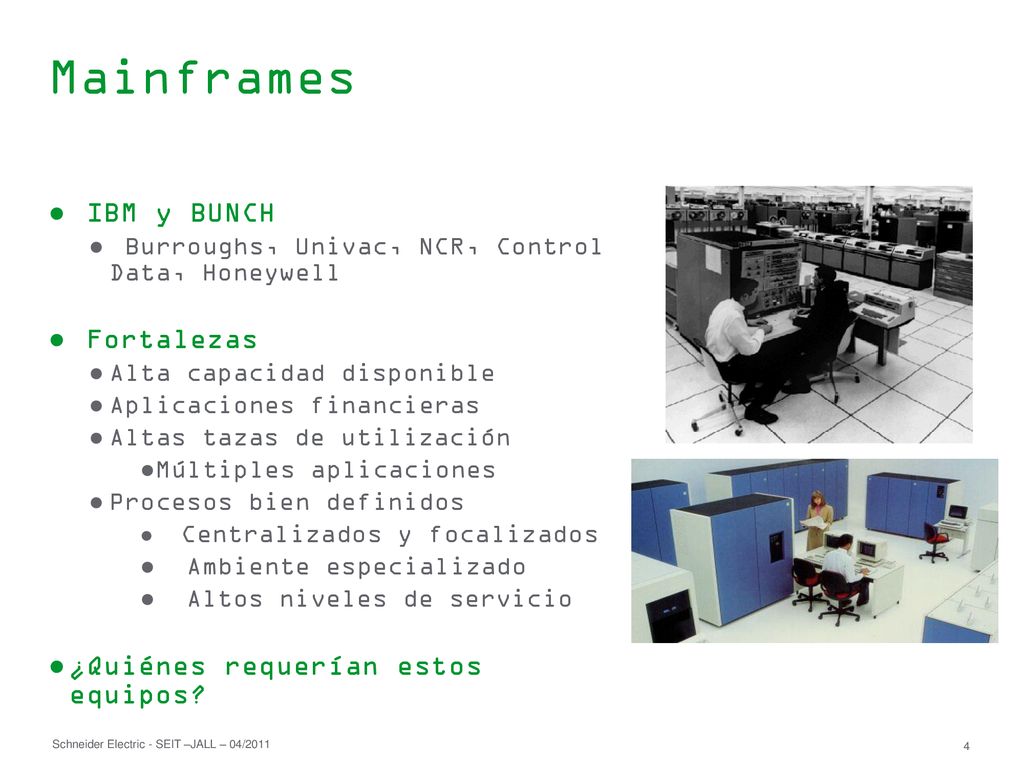 Mainframes

● IBM y BUNCH
● Burroughs, Univac, NCR, Control Data, Honeywell

● Fortalezas
● Alta capacidad disponible
● Aplicaciones financieras
● Altas tazas de utilización
● Múltiples aplicaciones
● Procesos bien definidos
● Centralizados y focalizados
● Ambiente especializado
● Altos niveles de servicio

● ¿Quiénes requerían estos equipos?

Schneider Electric - SEIT –JALL – 04/2011

4